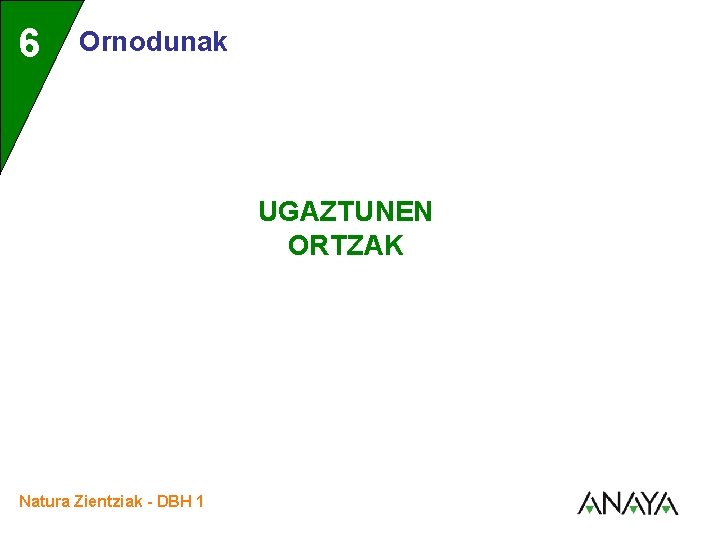 6 Ornodunak

UGAZTUNEN ORTZAK

Natura Zientziak - DBH 1

ANAYA